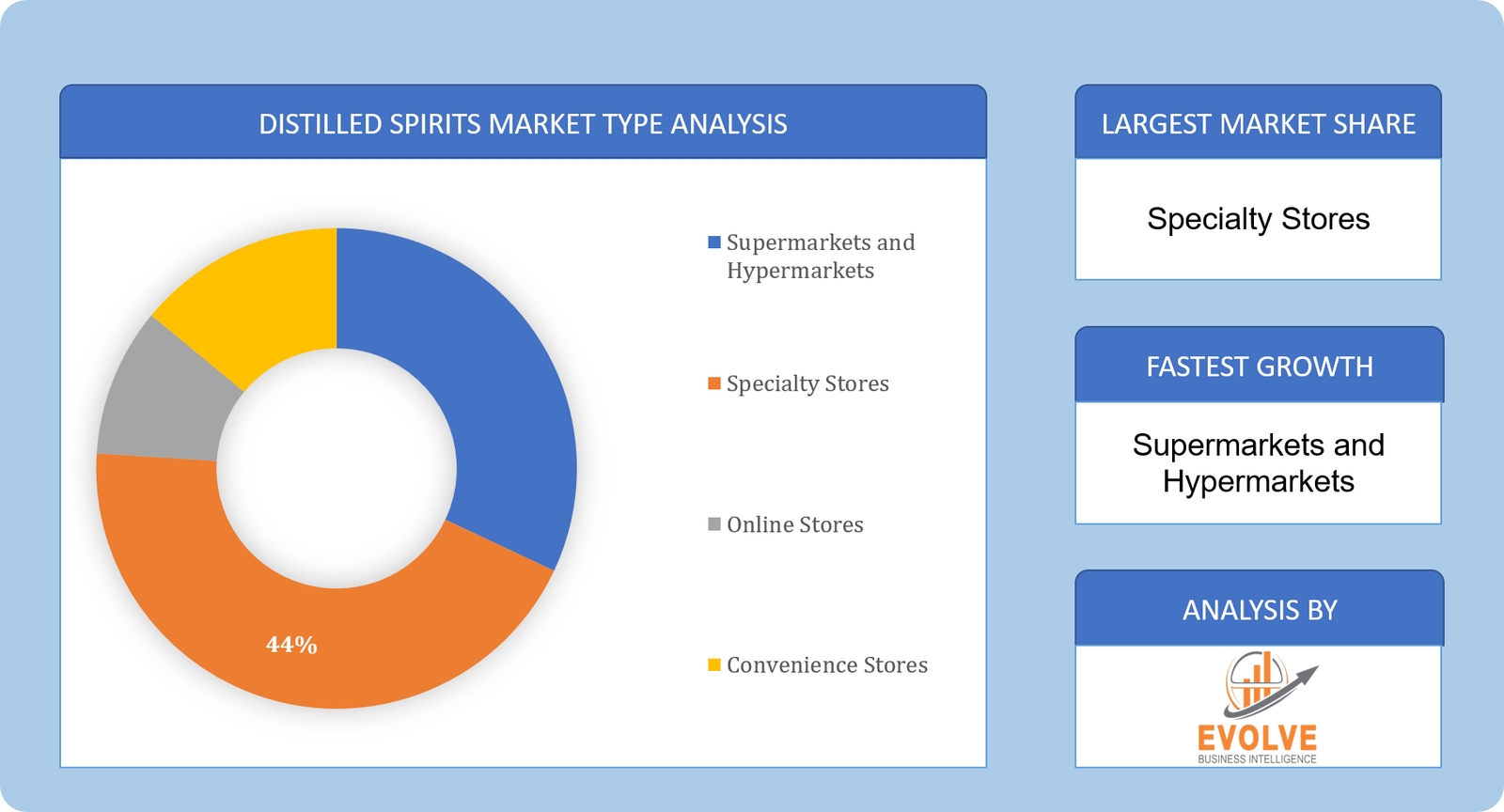 DISTILLED SPIRITS MARKET TYPE ANALYSIS

44%

Supermarkets and Hypermarkets

Specialty Stores

Online Stores

Convenience Stores

LARGEST MARKET SHARE

Specialty Stores

FASTEST GROWTH

Supermarkets and Hypermarkets

ANALYSIS BY

EVOLVE

BUSINESS INTELLIGENCE